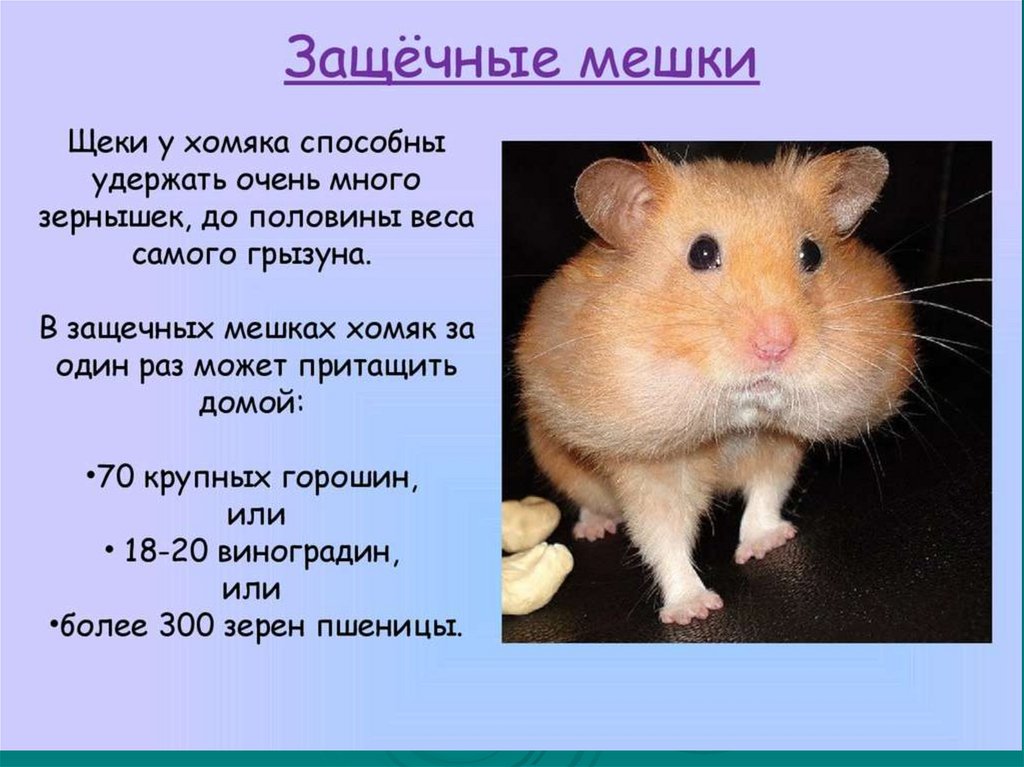 Защёчные мешки

Щеки у хомяка способны удержать очень много зернышек, до половины веса самого грызуна.

В защечных мешках хомяк за один раз может притащить домой:

•70 крупных горошин,
или
• 18-20 виноградин,
или
•более 300 зерен пшеницы.